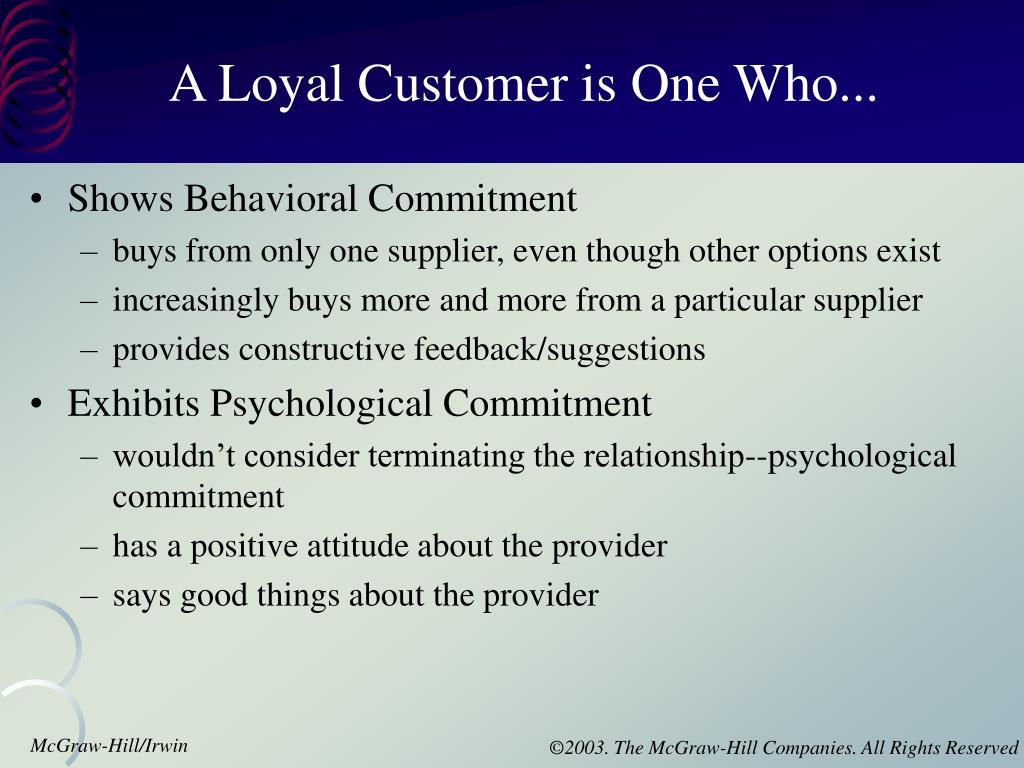 A Loyal Customer is One Who...

• Shows Behavioral Commitment
– buys from only one supplier, even though other options exist
– increasingly buys more and more from a particular supplier
– provides constructive feedback/suggestions
• Exhibits Psychological Commitment
– wouldn’t consider terminating the relationship--psychological commitment
– has a positive attitude about the provider
– says good things about the provider

McGraw-Hill/Irwin

©2003. The McGraw-Hill Companies. All Rights Reserved